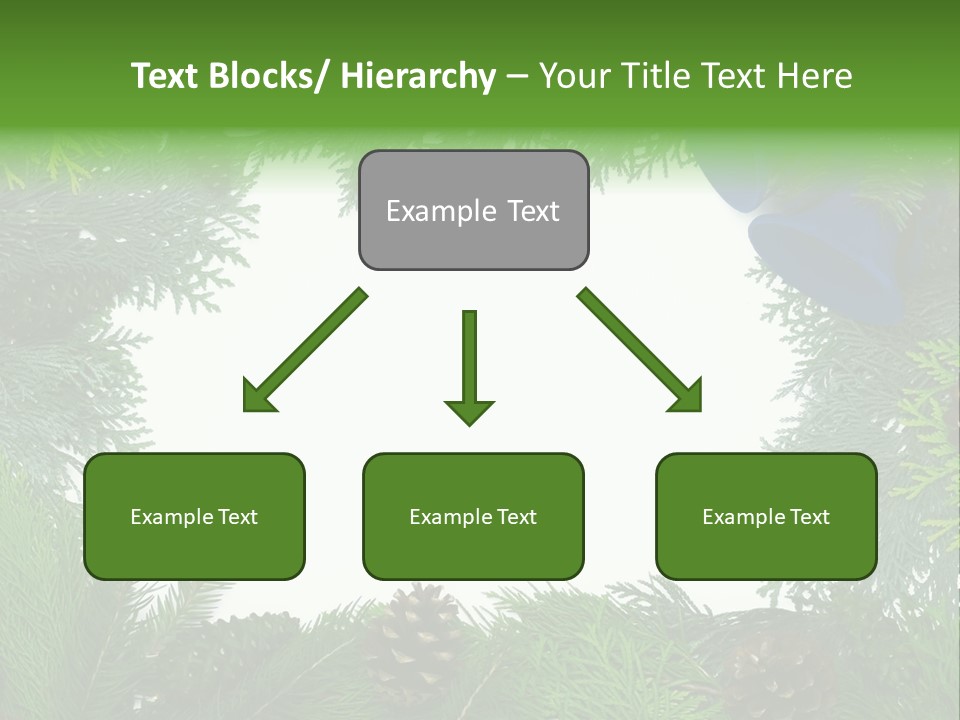 Text Blocks/ Hierarchy – Your Title Text Here

Example Text

Example Text

Example Text

Example Text